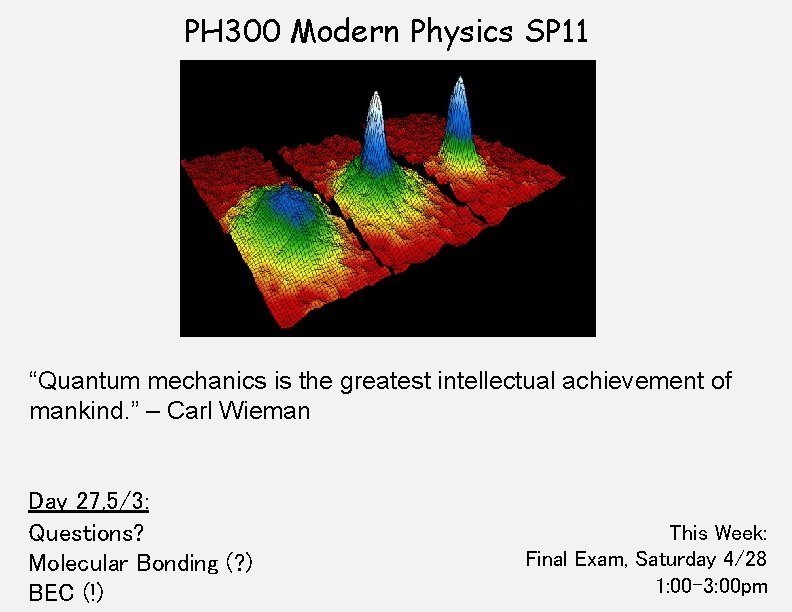 PH300 Modern Physics SP11

"Quantum mechanics is the greatest intellectual achievement of mankind." – Carl Wieman

Day 27,5/3:
Questions?
Molecular Bonding (?)
BEC (!)

This Week:
Final Exam, Saturday 4/28
1:00-3:00pm